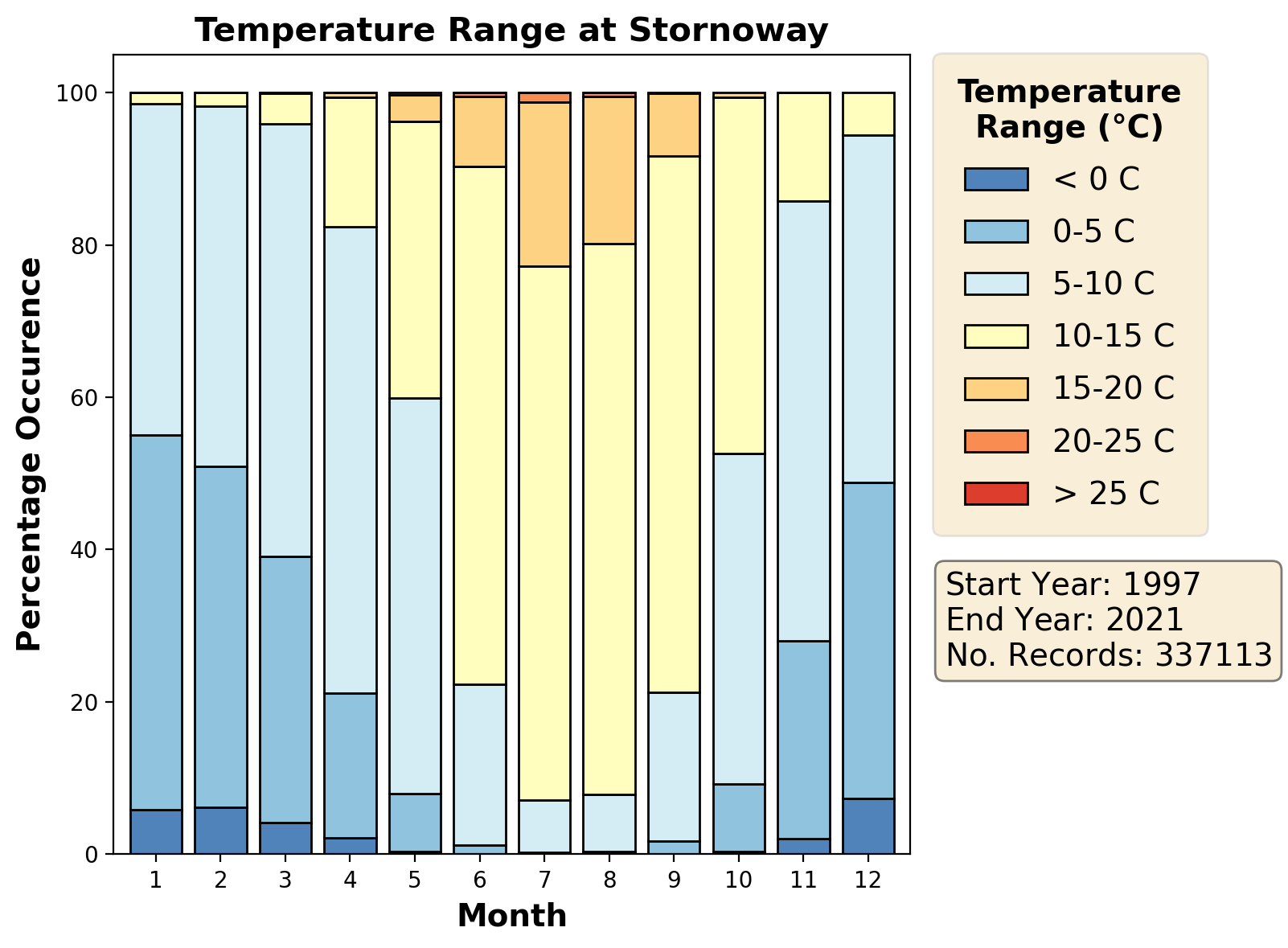 Temperature Range at Stornoway

Percentage Occurence

100
80
60
40
20
0

1 2 3 4 5 6 7 8 9 10 11 12

Month

Temperature Range (°C)
< 0 C
0-5 C
5-10 C
10-15 C
15-20 C
20-25 C
> 25 C

Start Year: 1997
End Year: 2021
No. Records: 337113